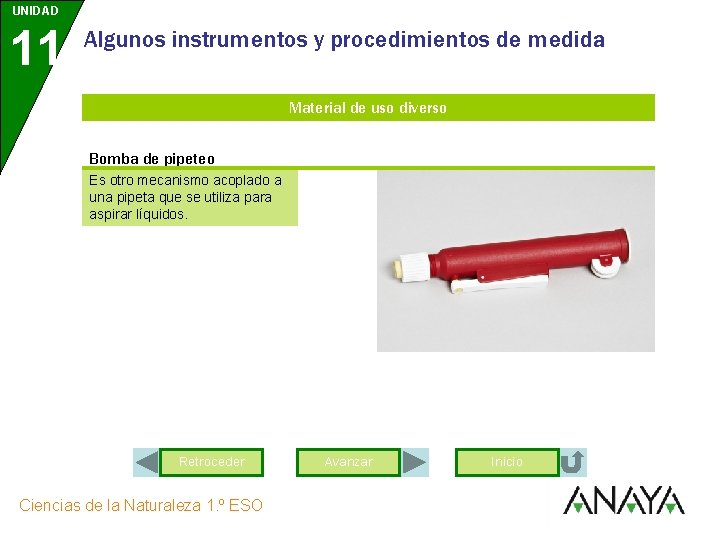 UNIDAD
11
Algunos instrumentos y procedimientos de medida

Material de uso diverso

Bomba de pipeteo

Es otro mecanismo acoplado a una pipeta que se utiliza para aspirar líquidos.

Retroceder
Avanzar
Inicio

Ciencias de la Naturaleza 1.º ESO

ANAYA